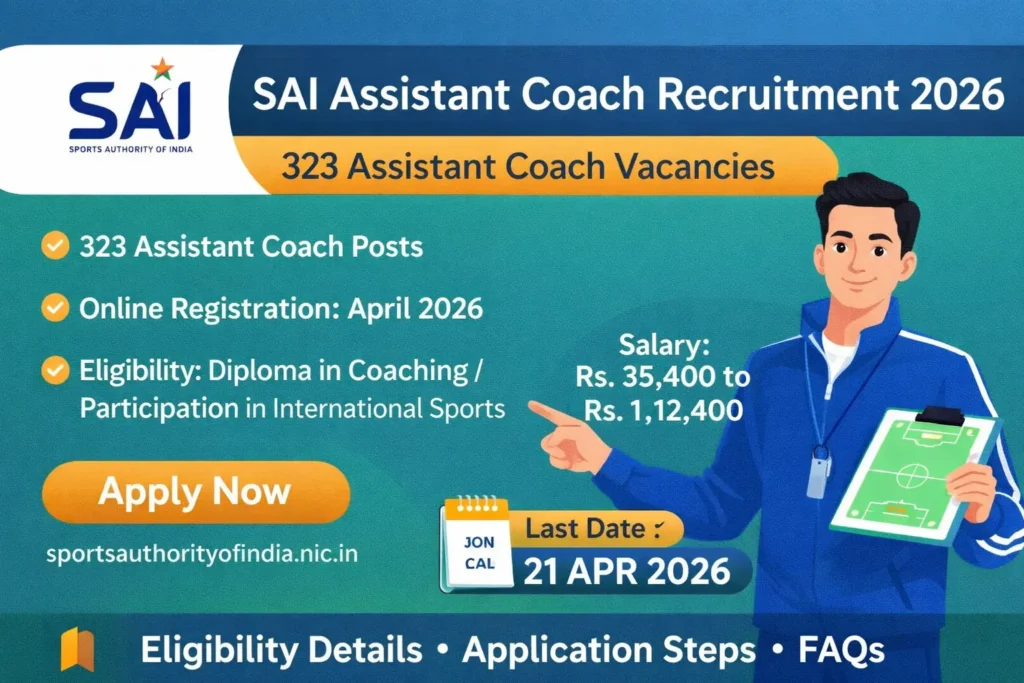 SAI
SPORTS AUTHORITY OF INDIA

SAI Assistant Coach Recruitment 2026

323 Assistant Coach Vacancies

323 Assistant Coach Posts

Online Registration: April 2026

Eligibility: Diploma in Coaching / Participation in International Sports

Salary: Rs. 35,400 to Rs. 1,12,400

Apply Now

sportsauthorityofindia.nic.in

JON
CAL

Last Date :
21 APR 2026

Eligibility Details • Application Steps • FAQs